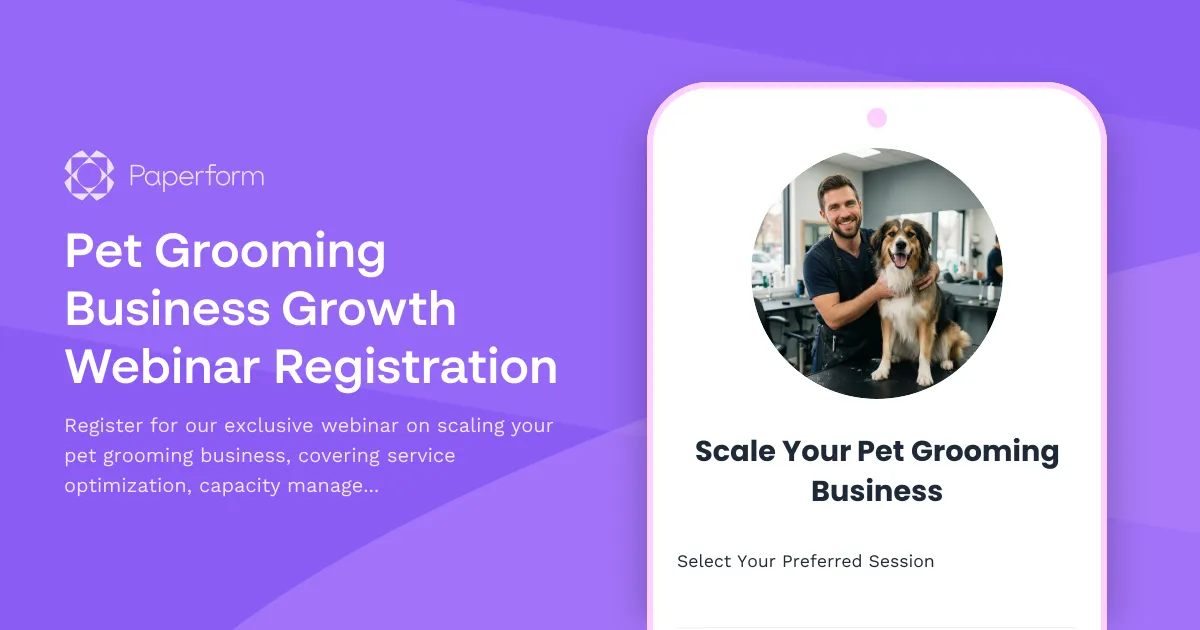 Paperform

Pet Grooming Business Growth Webinar Registration

Register for our exclusive webinar on scaling your pet grooming business, covering service optimization, capacity manage...

Scale Your Pet Grooming Business

Select Your Preferred Session